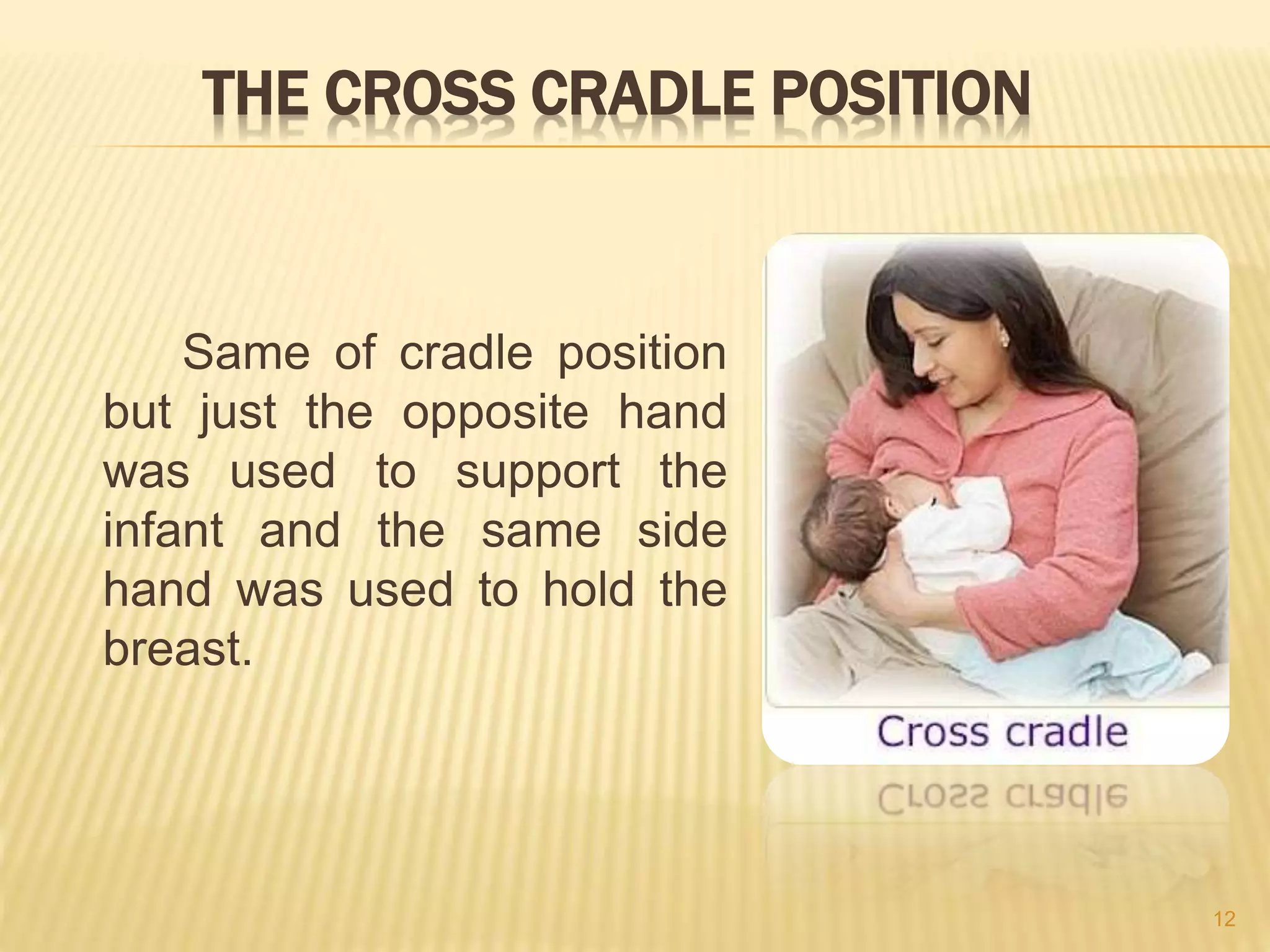 THE CROSS CRADLE POSITION

Same of cradle position but just the opposite hand was used to support the infant and the same side hand was used to hold the breast.

Cross cradle

12